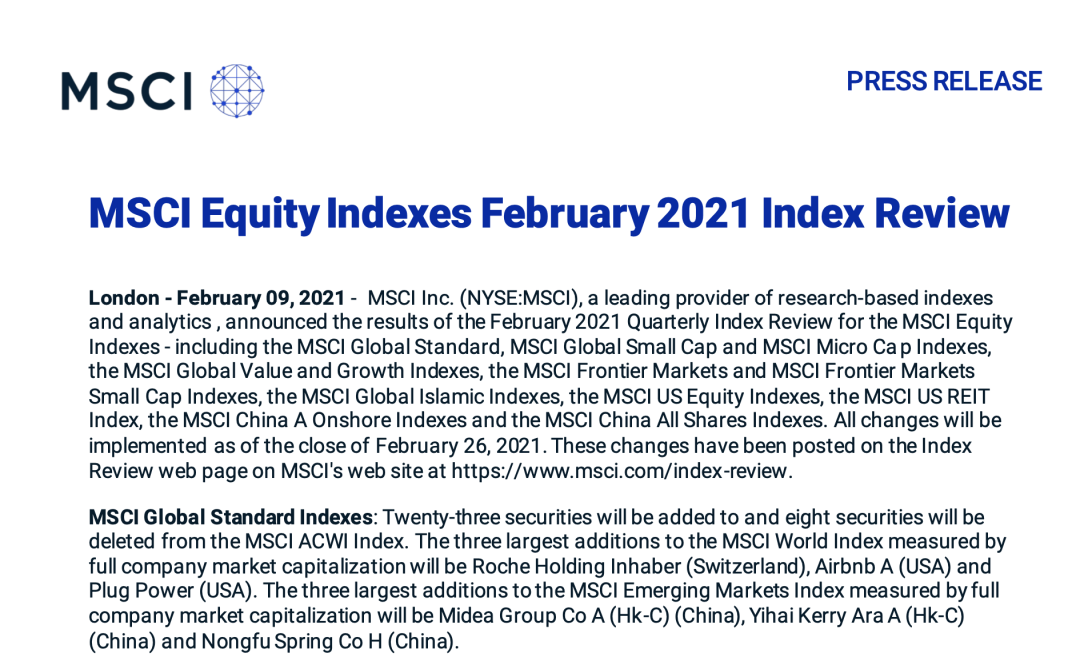 MSCI

PRESS RELEASE

MSCI Equity Indexes February 2021 Index Review

London - February 09, 2021 - MSCI Inc. (NYSE:MSCI), a leading provider of research-based indexes and analytics , announced the results of the February 2021 Quarterly Index Review for the MSCI Equity Indexes - including the MSCI Global Standard, MSCI Global Small Cap and MSCI Micro Cap Indexes, the MSCI Global Value and Growth Indexes, the MSCI Frontier Markets and MSCI Frontier Markets Small Cap Indexes, the MSCI Global Islamic Indexes, the MSCI US Equity Indexes, the MSCI US REIT Index, the MSCI China A Onshore Indexes and the MSCI China All Shares Indexes. All changes will be implemented as of the close of February 26, 2021. These changes have been posted on the Index Review web page on MSCI's web site at https://www.msci.com/index-review.

MSCI Global Standard Indexes: Twenty-three securities will be added to and eight securities will be deleted from the MSCI ACWI Index. The three largest additions to the MSCI World Index measured by full company market capitalization will be Roche Holding Inhaber (Switzerland), Airbnb A (USA) and Plug Power (USA). The three largest additions to the MSCI Emerging Markets Index measured by full company market capitalization will be Midea Group Co A (Hk-C) (China), Yihai Kerry Ara A (Hk-C) (China) and Nongfu Spring Co H (China).